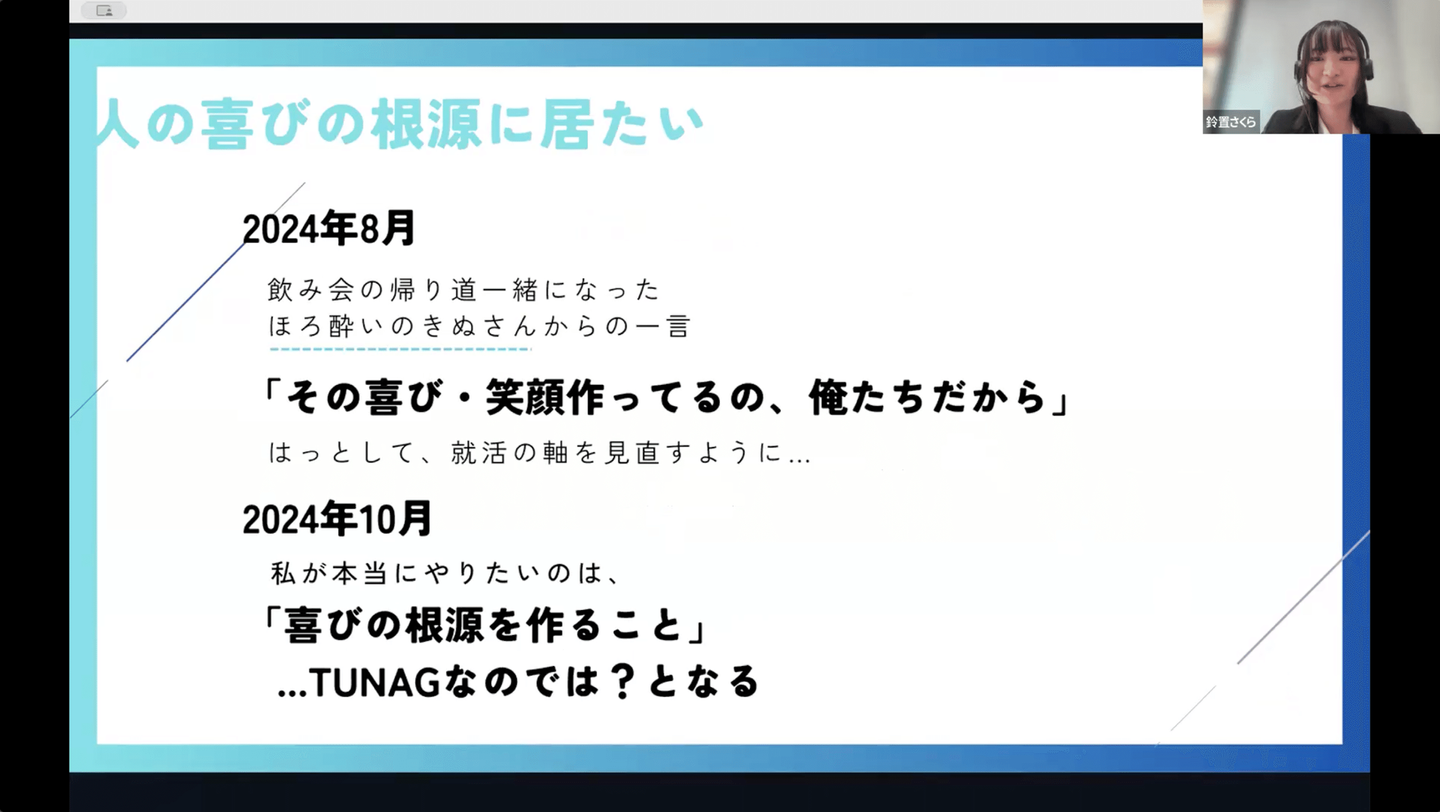 人の喜びの根源に居たい

2024年8月

飲み会の帰り道一緒になった
ほろ酔いのきぬさんからの一言

「その喜び・笑顔作ってるの、俺たちだから」

はっとして、就活の軸を見直すように…

2024年10月

私が本当にやりたいのは、

「喜びの根源を作ること」

…TUNAGなのでは？となる

鈴置さくら